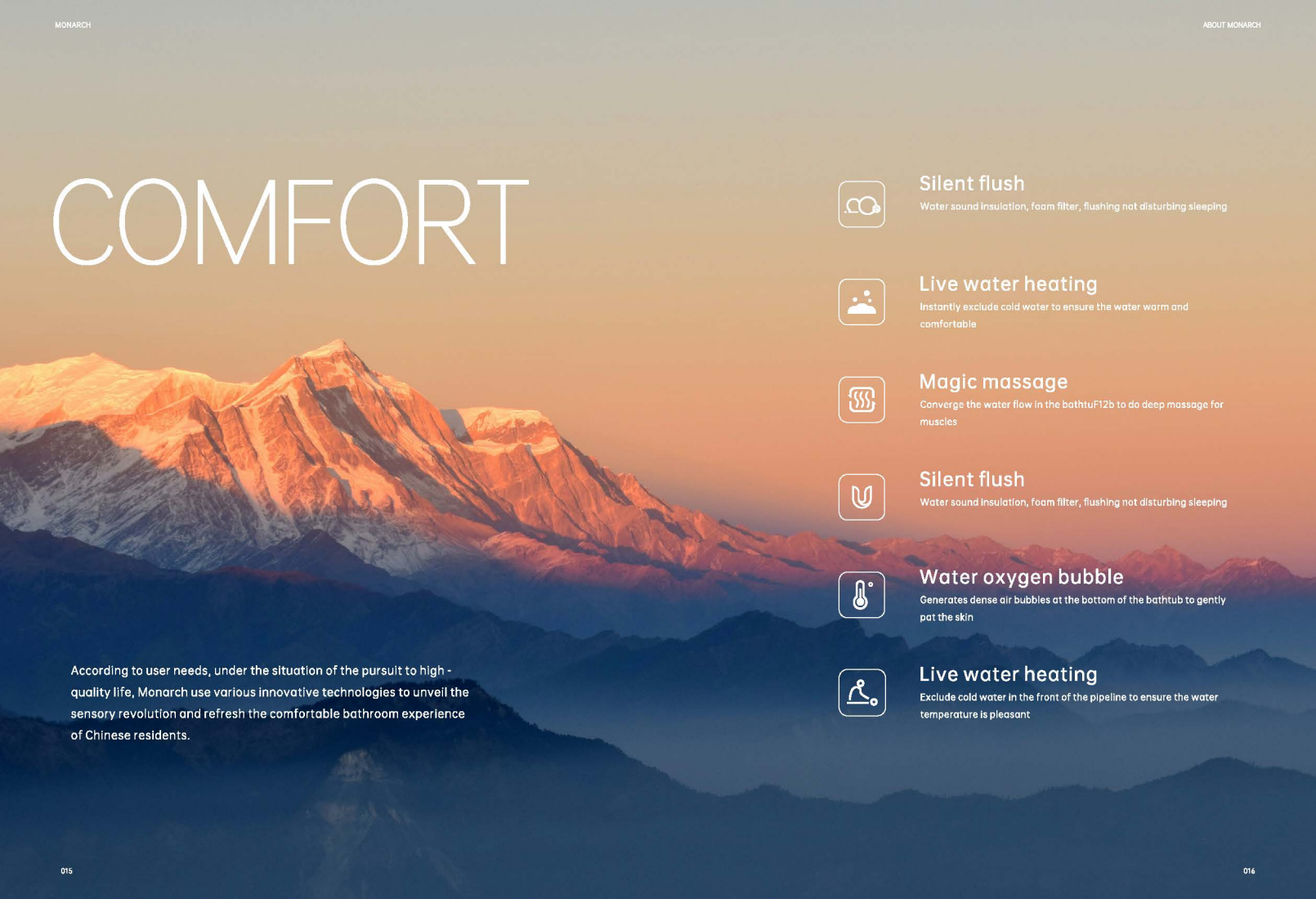 MONARCH

ABOUT MONARCH

COMFORT

According to user needs, under the situation of the pursuit to high - quality life, Monarch use various innovative technologies to unveil the sensory revolution and refresh the comfortable bathroom experience of Chinese residents.

Silent flush

Water sound insulation, foam filter, flushing not disturbing sleeping

Live water heating

Instantly exclude cold water to ensure the water warm and comfortable

Magic massage

Converge the water flow in the bathtuF12b to do deep massage for muscles

Silent flush

Water sound insulation, foam filter, flushing not disturbing sleeping

Water oxygen bubble

Generates dense air bubbles at the bottom of the bathtub to gently pat the skin

Live water heating

Exclude cold water in the front of the pipeline to ensure the water temperature is pleasant

015

016